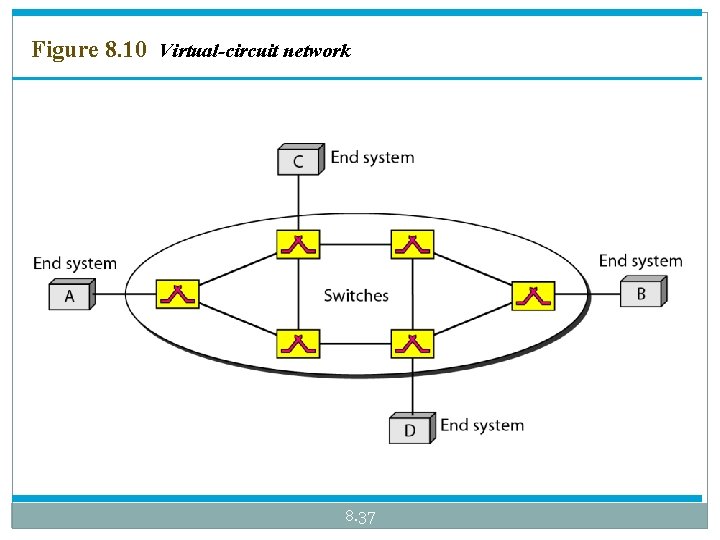 Figure 8.10 Virtual-circuit network

C
End system

End system
A

Switches

End system
B

D
End system

8.37